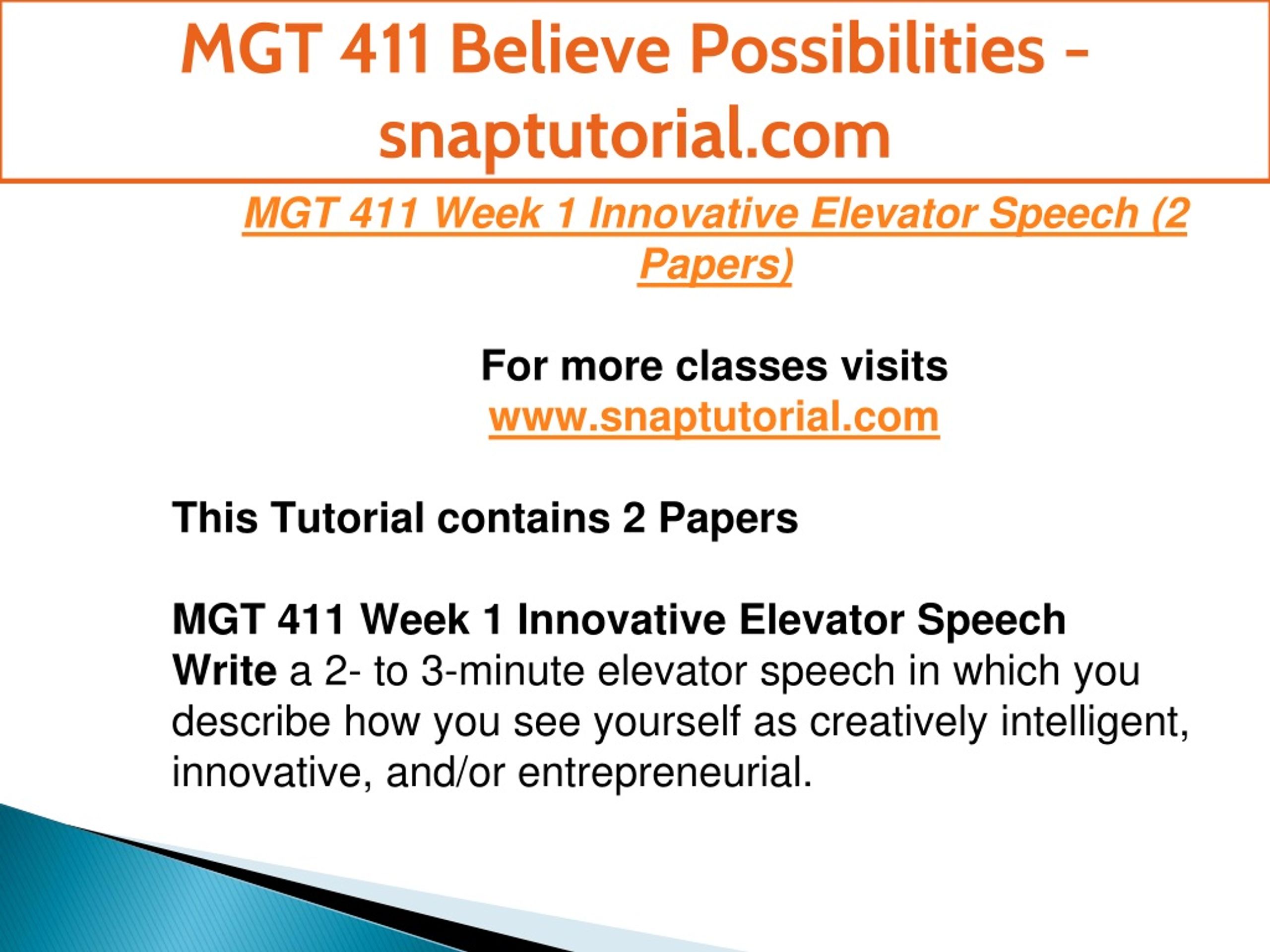 MGT 411 Believe Possibilities - snaptutorial.com

MGT 411 Week 1 Innovative Elevator Speech (2 Papers)

For more classes visits
www.snaptutorial.com

This Tutorial contains 2 Papers

MGT 411 Week 1 Innovative Elevator Speech
Write a 2- to 3-minute elevator speech in which you describe how you see yourself as creatively intelligent, innovative, and/or entrepreneurial.